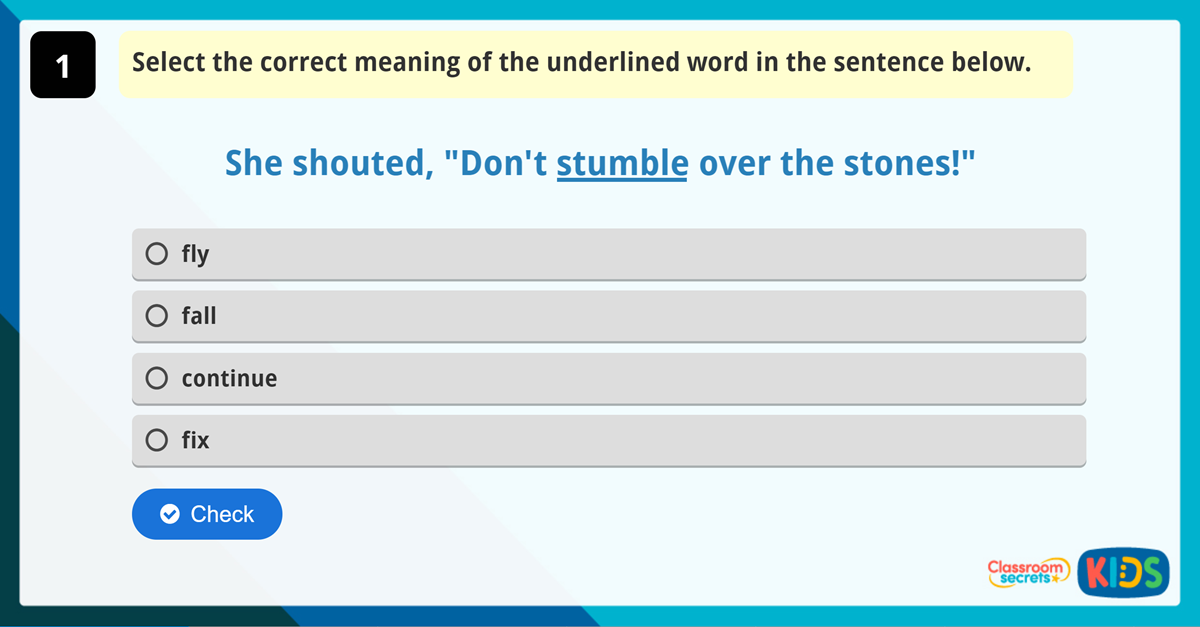 1

Select the correct meaning of the underlined word in the sentence below.

She shouted, "Don't stumble over the stones!"

fly

fall

continue

fix

Check

Classroom secrets

KIDS